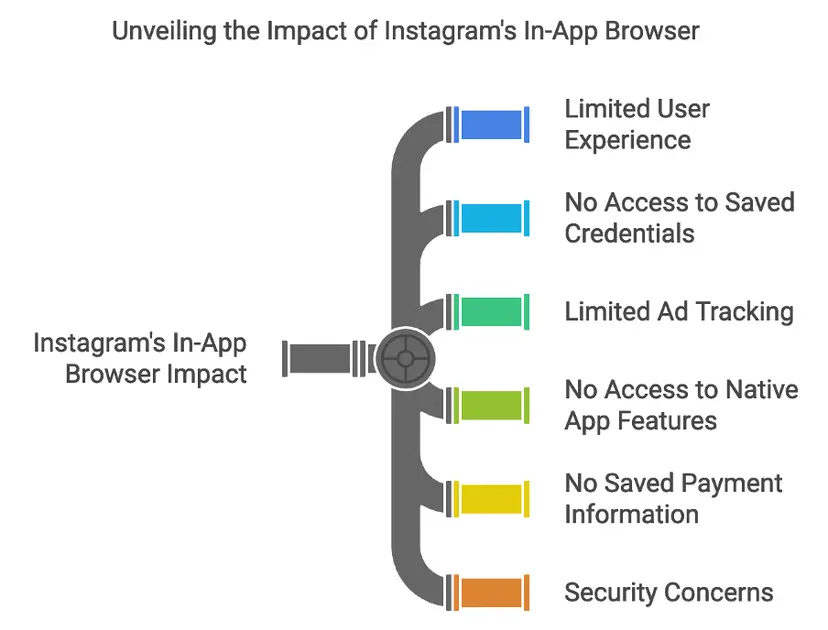 Unveiling the Impact of Instagram's In-App Browser

Instagram's In-App Browser Impact

Limited User Experience

No Access to Saved Credentials

Limited Ad Tracking

No Access to Native App Features

No Saved Payment Information

Security Concerns